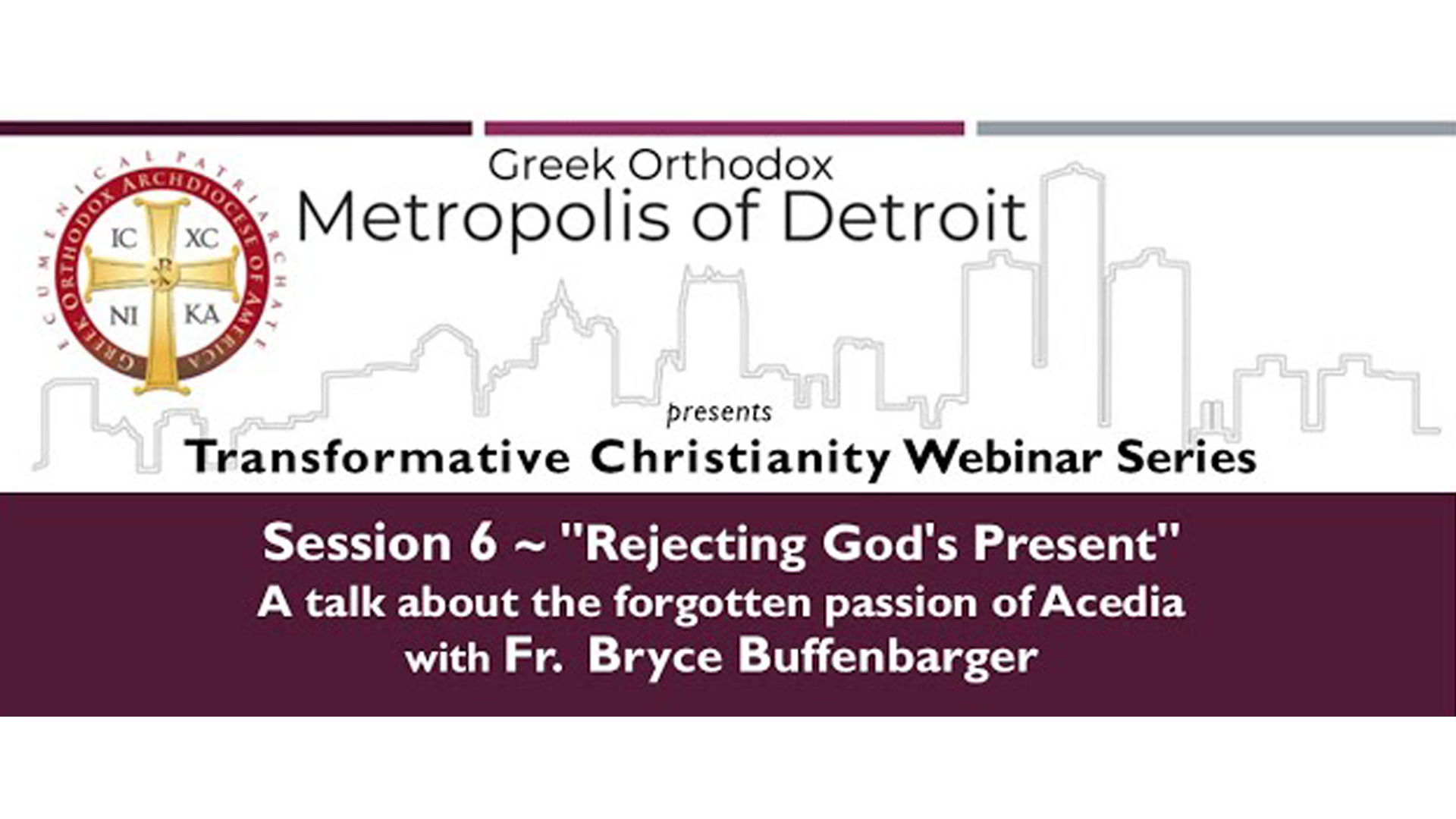 ECUMENICAL PATRIARCHATE GREEK ORTHODOX ARCHDIOCESE OF AMERICA

IC XC NI KA

Greek Orthodox
Metropolis of Detroit

presents
Transformative Christianity Webinar Series

Session 6 ~ "Rejecting God's Present"
A talk about the forgotten passion of Acedia
with Fr. Bryce Buffenbarger